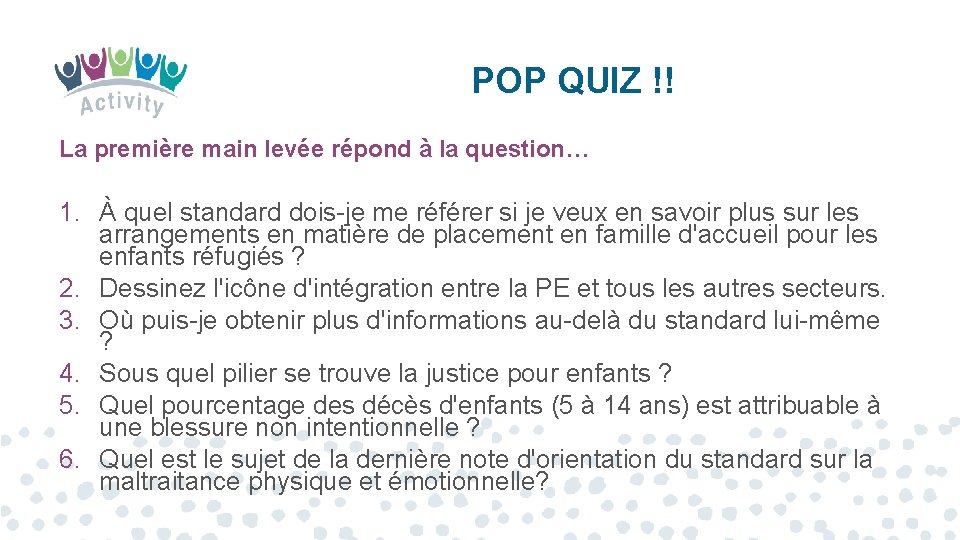 Activity

POP QUIZ !!

La première main levée répond à la question…

1. À quel standard dois-je me référer si je veux en savoir plus sur les arrangements en matière de placement en famille d'accueil pour les enfants réfugiés ?
2. Dessinez l'icône d'intégration entre la PE et tous les autres secteurs.
3. Où puis-je obtenir plus d'informations au-delà du standard lui-même ?
4. Sous quel pilier se trouve la justice pour enfants ?
5. Quel pourcentage des décès d'enfants (5 à 14 ans) est attribuable à une blessure non intentionnelle ?
6. Quel est le sujet de la dernière note d'orientation du standard sur la maltraitance physique et émotionnelle?